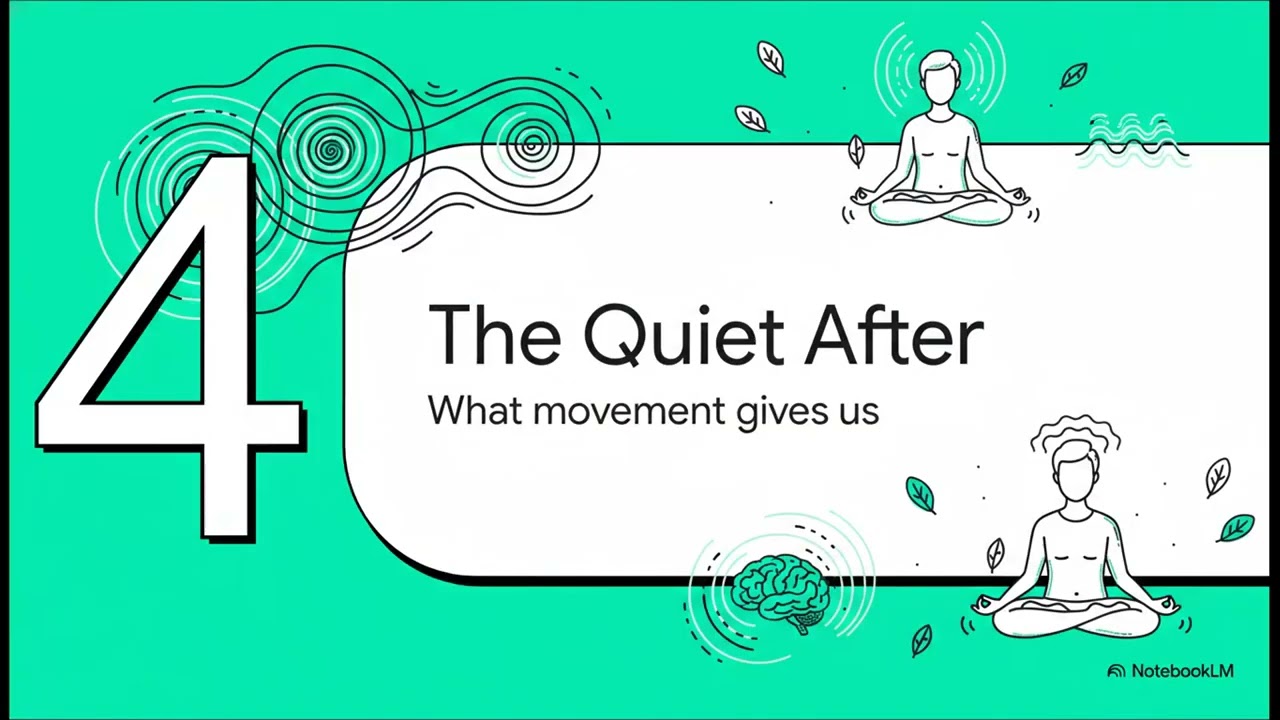 4

The Quiet After

What movement gives us

NotebookLM